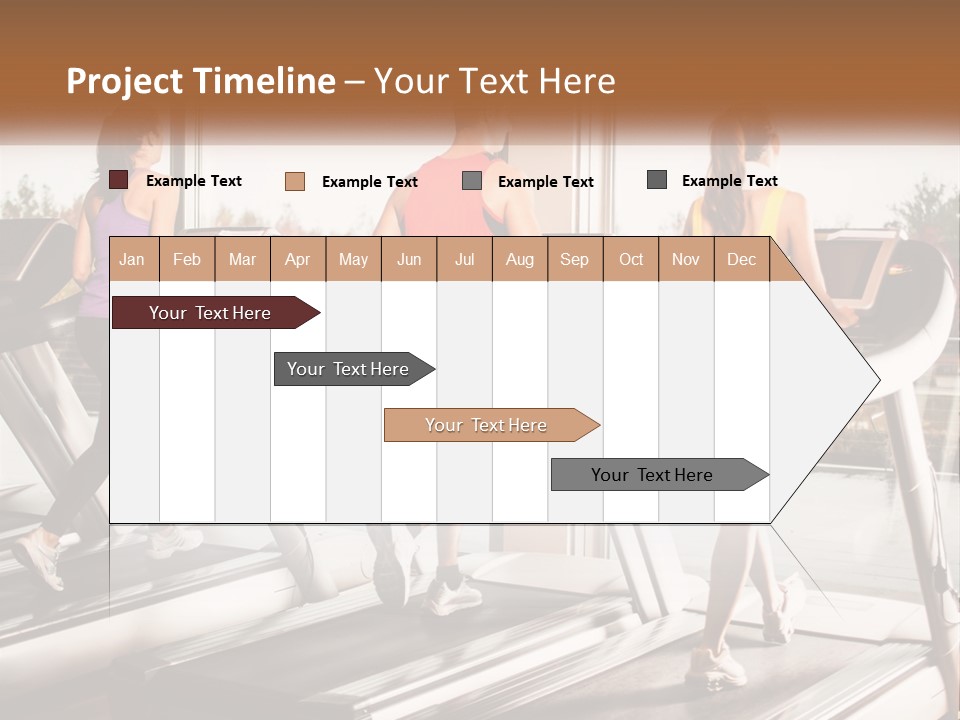 Project Timeline – Your Text Here

Example Text
Example Text
Example Text
Example Text

| Jan | Feb | Mar | Apr | May | Jun | Jul | Aug | Sep | Oct | Nov | Dec |
|---|---|---|---|---|---|---|---|---|---|---|---|

Your Text Here
Your Text Here
Your Text Here
Your Text Here